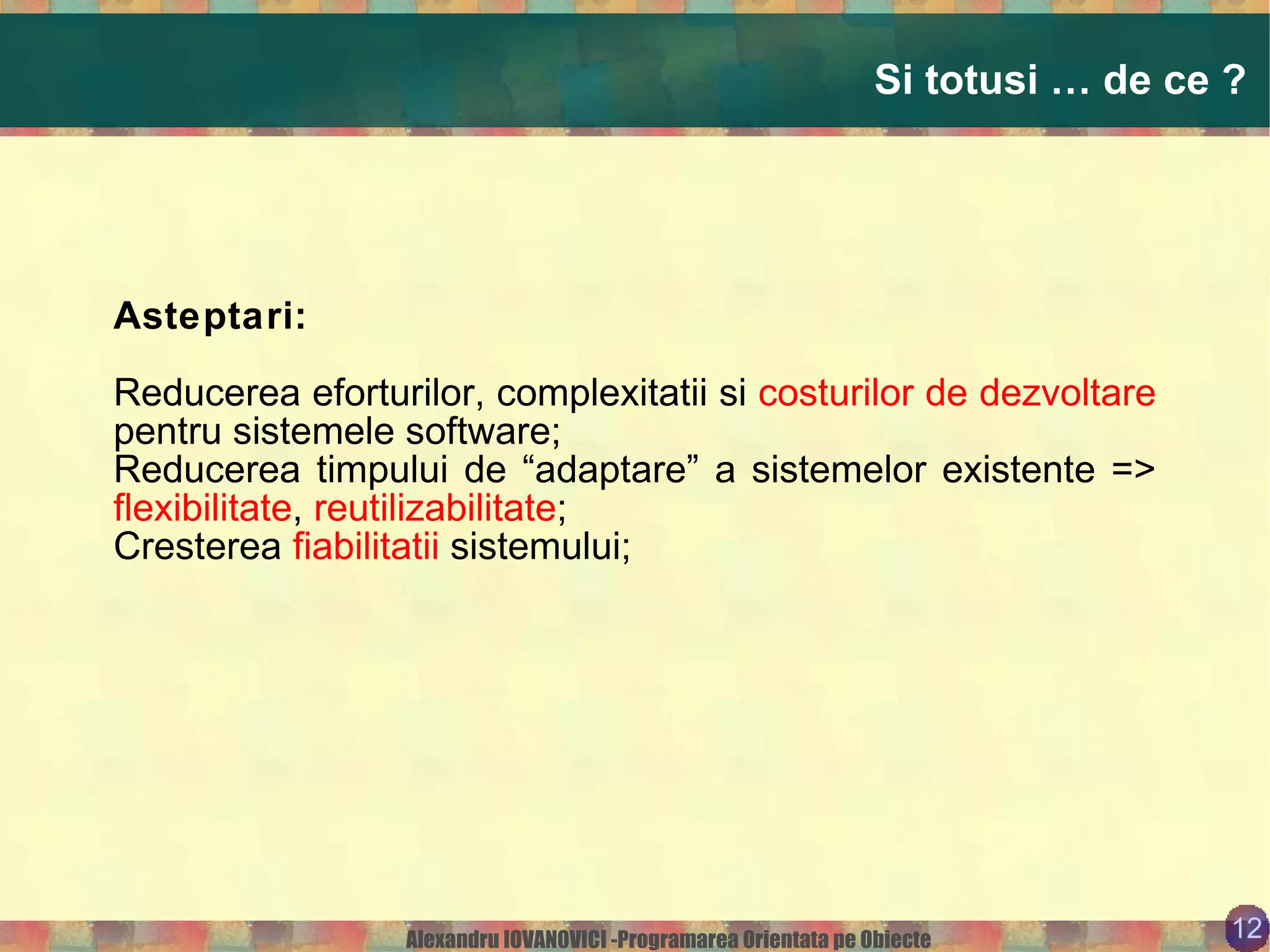 Si totusi … de ce ?

Asteptari:

Reducerea eforturilor, complexitatii si costurilor de dezvoltare pentru sistemele software;
Reducerea timpului de “adaptare” a sistemelor existente => flexibilitate, reutilizabilitate;
Cresterea fiabilitatii sistemului;

Alexandru IOVANOVICI -Programarea Orientata pe Obiecte

12